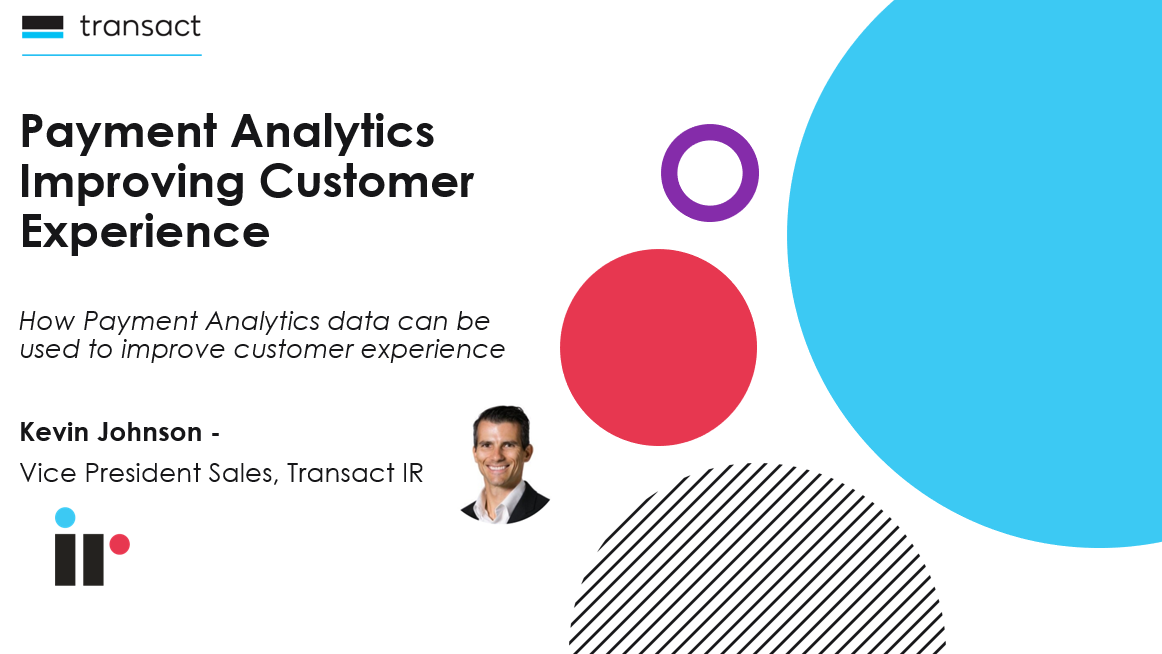 transact

Payment Analytics Improving Customer Experience

How Payment Analytics data can be used to improve customer experience

Kevin Johnson -

Vice President Sales, Transact IR

ir